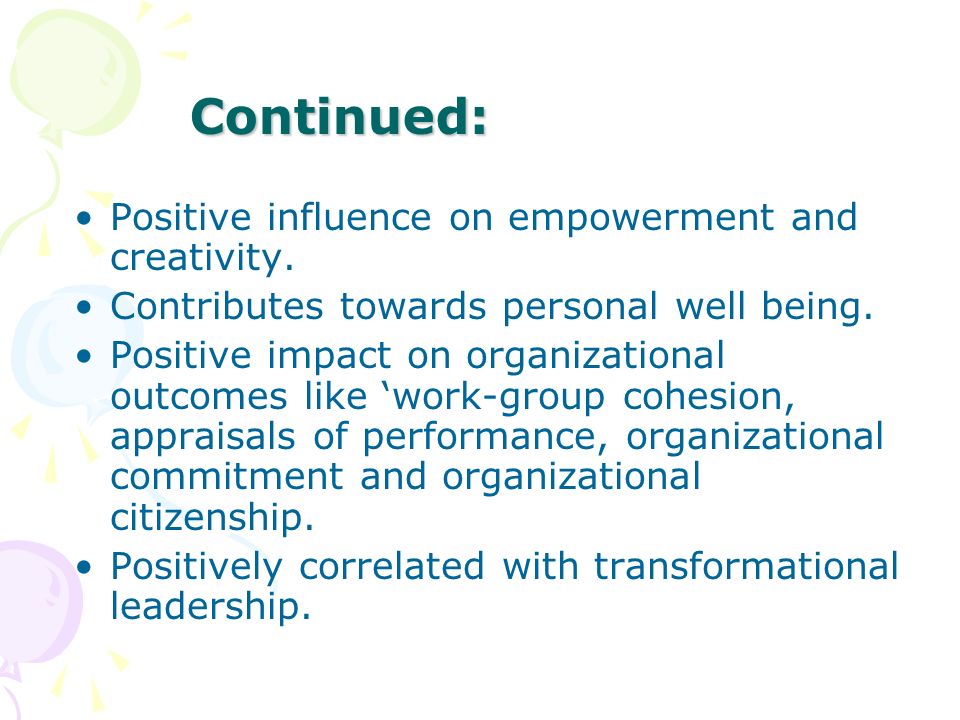 Continued:

• Positive influence on empowerment and creativity.
• Contributes towards personal well being.
• Positive impact on organizational outcomes like ‘work-group cohesion, appraisals of performance, organizational commitment and organizational citizenship.
• Positively correlated with transformational leadership.